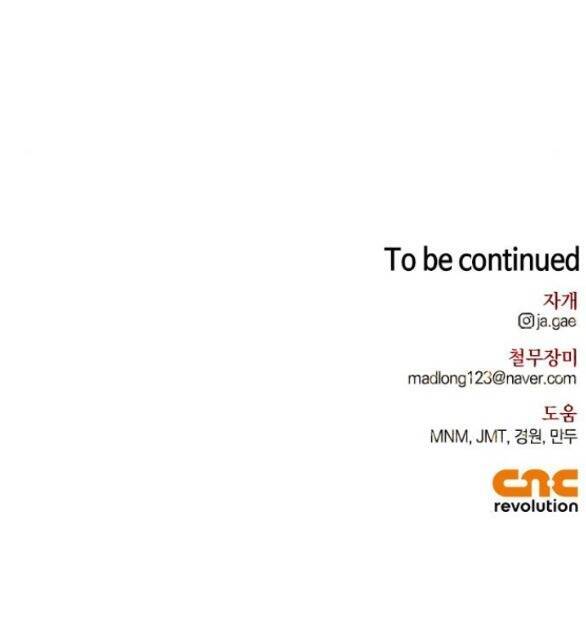 To be continued

자개
ja.gae

철무장미
madlong123@naver.com

도움
MNM, JMT, 경원, 만두

cnc
revolution